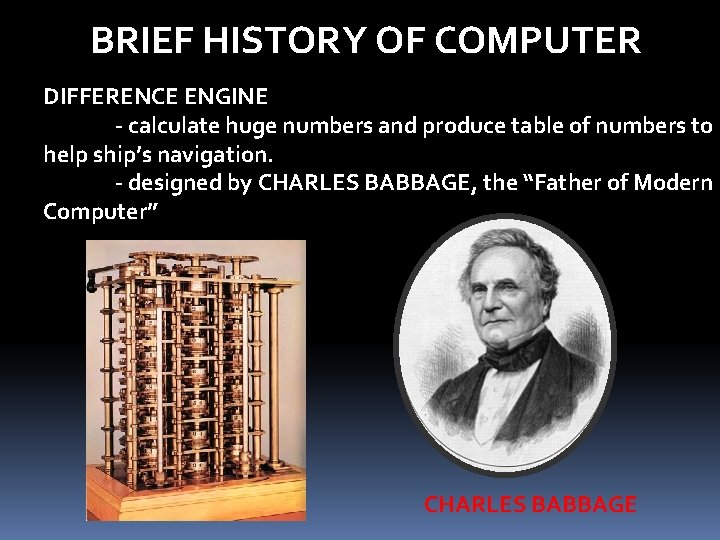 BRIEF HISTORY OF COMPUTER

DIFFERENCE ENGINE

- calculate huge numbers and produce table of numbers to help ship’s navigation.

- designed by CHARLES BABBAGE, the “Father of Modern Computer”

CHARLES BABBAGE